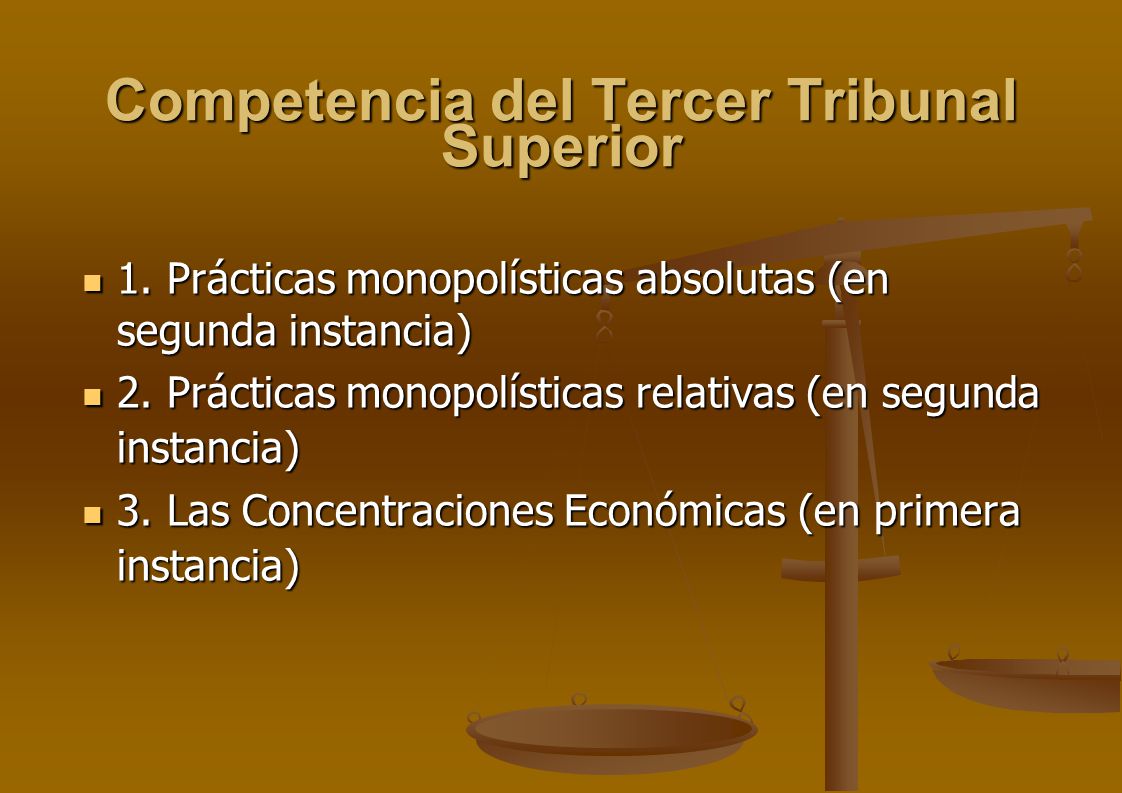 Competencia del Tercer Tribunal Superior

1. Prácticas monopolísticas absolutas (en segunda instancia)
2. Prácticas monopolísticas relativas (en segunda instancia)
3. Las Concentraciones Económicas (en primera instancia)